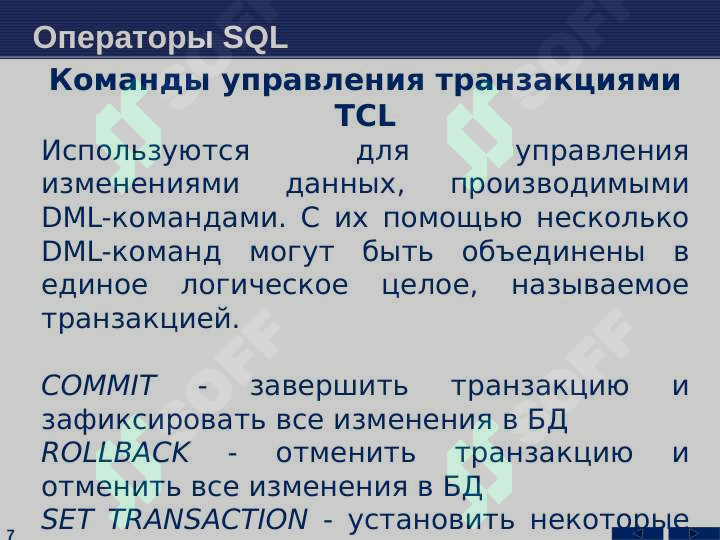 Операторы SQL

Команды управления транзакциями TCL

Используются для управления изменениями данных, производимыми DML-командами. С их помощью несколько DML-команд могут быть объединены в единое логическое целое, называемое транзакцией.

COMMIT - завершить транзакцию и зафиксировать все изменения в БД

ROLLBACK - отменить транзакцию и отменить все изменения в БД

SET TRANSACTION - установить некоторые

7

SOFF